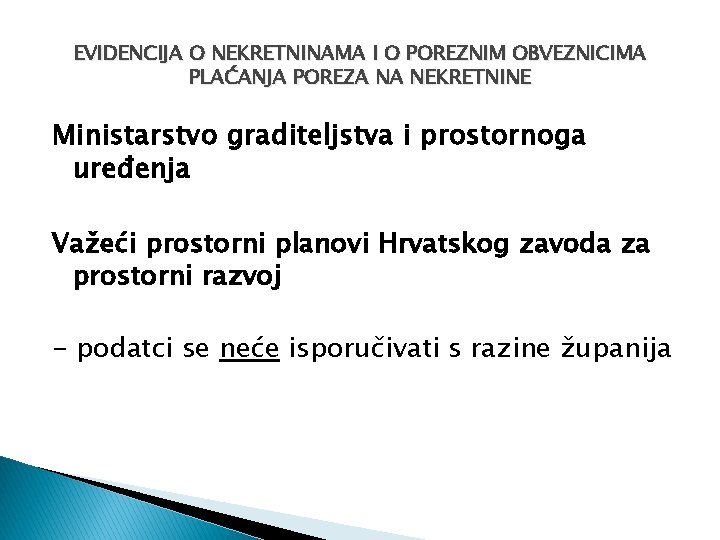 EVIDENCIJA O NEKRETNINAMA I O POREZNIM OBVEZNICIMA PLAĆANJA POREZA NA NEKRETNINE

Ministarstvo graditeljstva i prostornoga uređenja

Važeći prostorni planovi Hrvatskog zavoda za prostorni razvoj

- podatci se neće isporučivati s razine županija